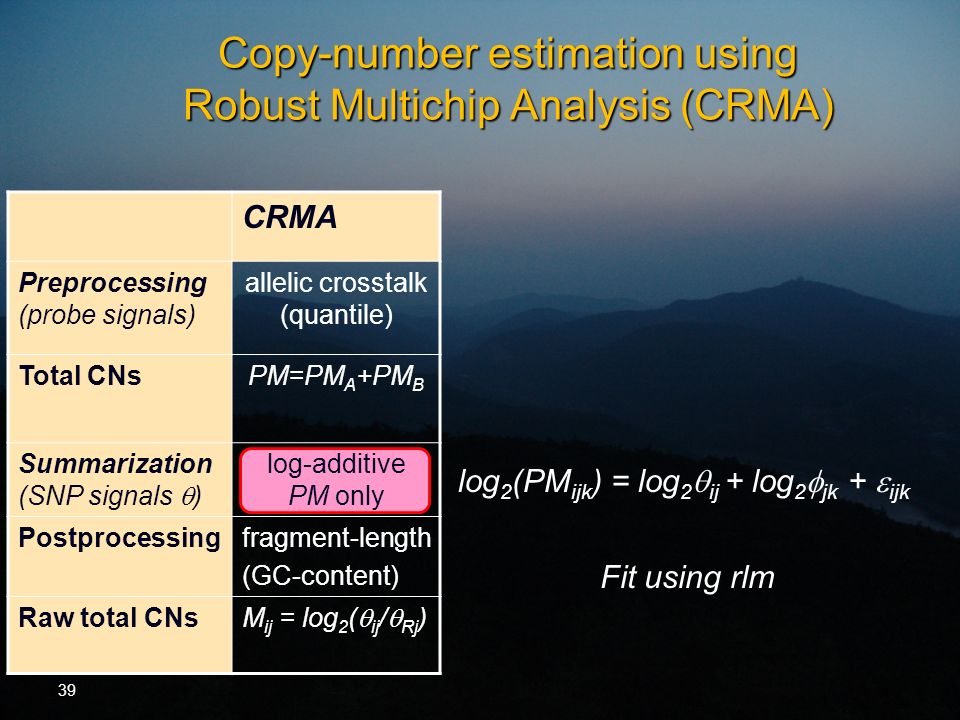 Copy-number estimation using Robust Multichip Analysis (CRMA)

| | CRMA |
|---|---|
| Preprocessing (probe signals) | allelic crosstalk (quantile) |
| Total CNs | $PM=PM_A+PM_B$ |
| Summarization (SNP signals $\theta$) | log-additive PM only |
| Postprocessing | fragment-length (GC-content) |
| Raw total CNs | $M_{ij} = log_2(\theta_{ij}/\theta_{Rj})$ |

$log_2(PM_{ijk}) = log_2\theta_{ij} + log_2\phi_{jk} + \varepsilon_{ijk}$

Fit using rlm

39